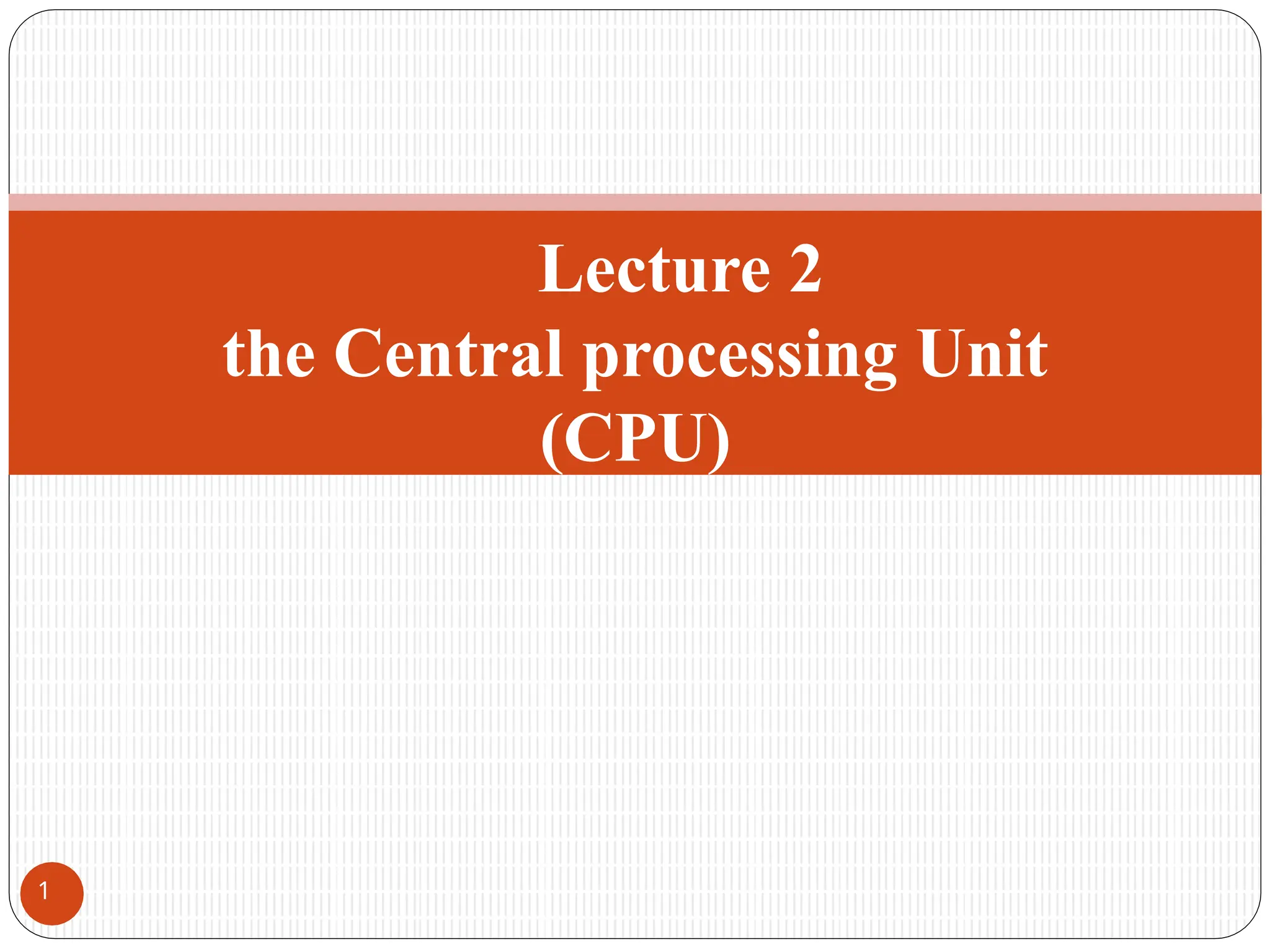 Lecture 2
the Central processing Unit
(CPU)

1